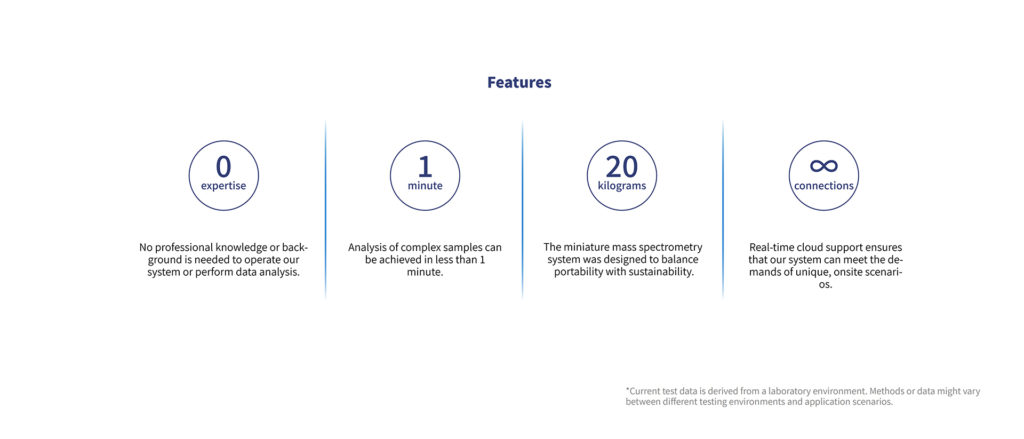 Features

0
expertise

No professional knowledge or background is needed to operate our system or perform data analysis.

1
minute

Analysis of complex samples can be achieved in less than 1 minute.

20
kilograms

The miniature mass spectrometry system was designed to balance portability with sustainability.

∞
connections

Real-time cloud support ensures that our system can meet the demands of unique, onsite scenarios.

*Current test data is derived from a laboratory environment. Methods or data might vary between different testing environments and application scenarios.